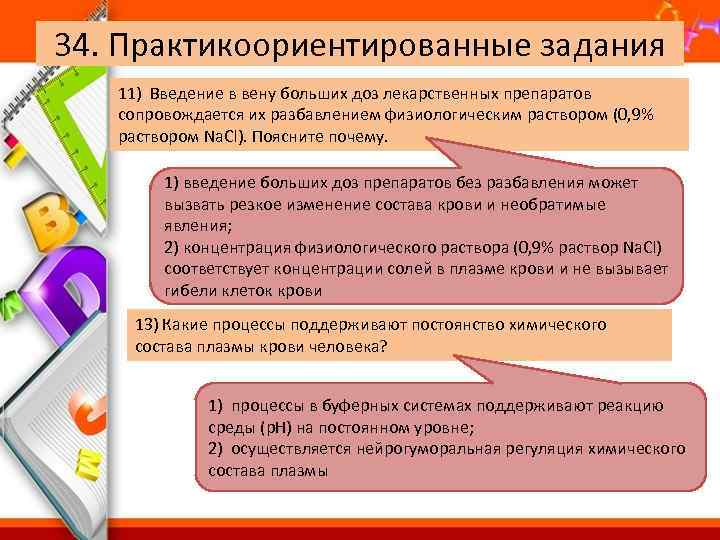 34. Практикоориентированные задания

11) Введение в вену больших доз лекарственных препаратов сопровождается их разбавлением физиологическим раствором (0,9% раствором NaCl). Поясните почему.

1) введение больших доз препаратов без разбавления может вызвать резкое изменение состава крови и необратимые явления;
2) концентрация физиологического раствора (0,9% раствор NaCl) соответствует концентрации солей в плазме крови и не вызывает гибели клеток крови

13) Какие процессы поддерживают постоянство химического состава плазмы крови человека?

1) процессы в буферных системах поддерживают реакцию среды (pH) на постоянном уровне;
2) осуществляется нейрогуморальная регуляция химического состава плазмы